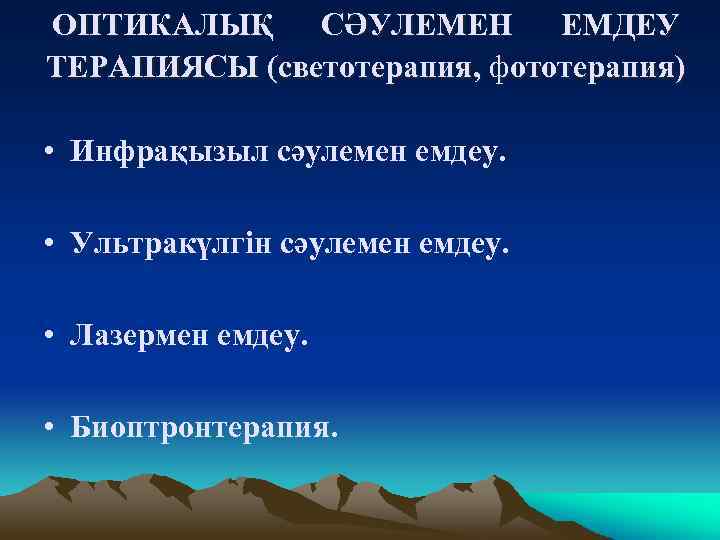 ОПТИКАЛЫҚ СӘУЛЕМЕН ЕМДЕУ ТЕРАПИЯСЫ (светотерапия, фототерапия)

• Инфрақызыл сәулемен емдеу.

• Ультракүлгін сәулемен емдеу.

• Лазермен емдеу.

• Биоптронтерапия.